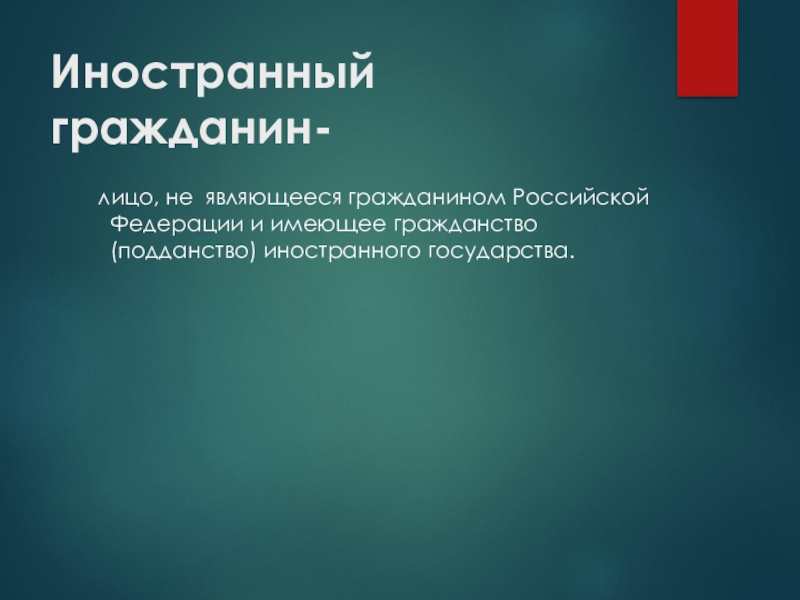 Иностранный гражданин-

лицо, не являющееся гражданином Российской Федерации и имеющее гражданство (подданство) иностранного государства.